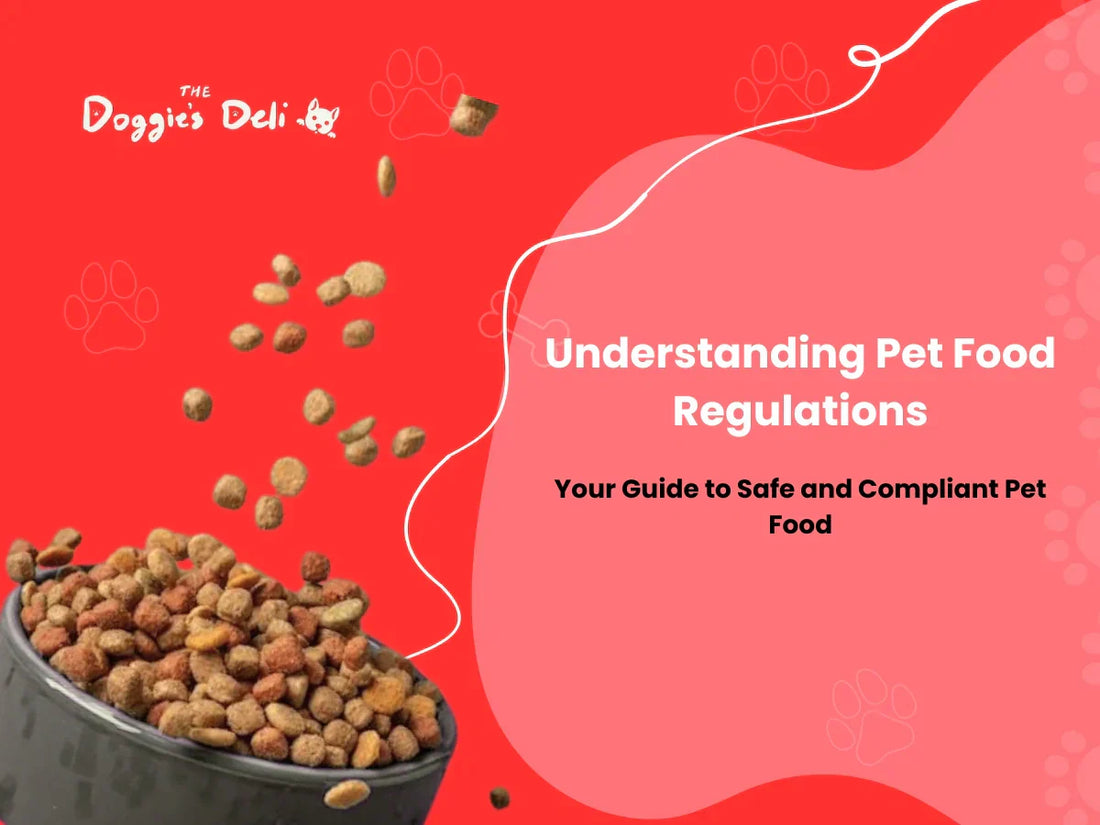 THE Doggie's Deli

Understanding Pet Food Regulations

Your Guide to Safe and Compliant Pet Food